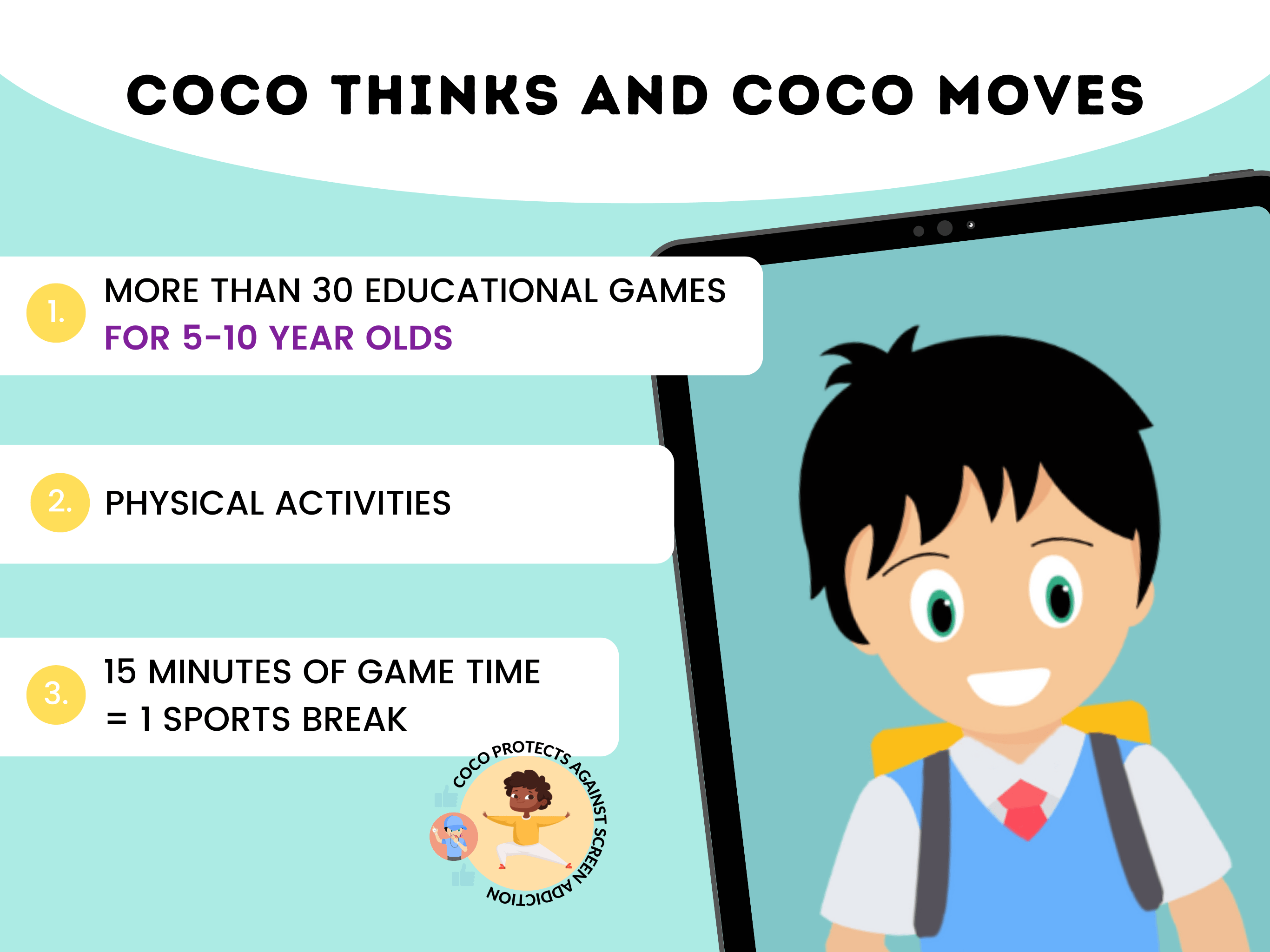 COCO THINKS AND COCO MOVES

1. MORE THAN 30 EDUCATIONAL GAMES FOR 5-10 YEAR OLDS

2. PHYSICAL ACTIVITIES

3. 15 MINUTES OF GAME TIME = 1 SPORTS BREAK

COCO PROTECTS AGAINST SCREEN ADDICTION